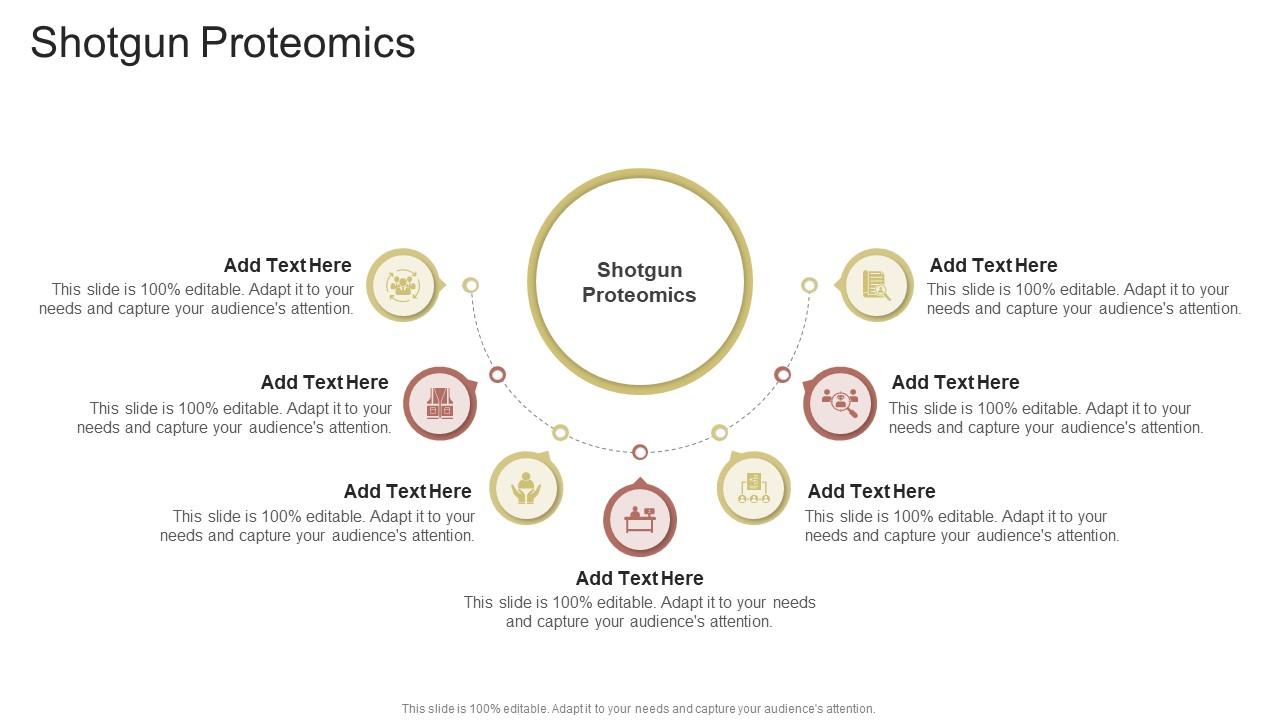 Shotgun Proteomics

Shotgun Proteomics

Add Text Here
This slide is 100% editable. Adapt it to your needs and capture your audience's attention.

Add Text Here
This slide is 100% editable. Adapt it to your needs and capture your audience's attention.

Add Text Here
This slide is 100% editable. Adapt it to your needs and capture your audience's attention.

Add Text Here
This slide is 100% editable. Adapt it to your needs and capture your audience's attention.

Add Text Here
This slide is 100% editable. Adapt it to your needs and capture your audience's attention.

Add Text Here
This slide is 100% editable. Adapt it to your needs and capture your audience's attention.

Add Text Here
This slide is 100% editable. Adapt it to your needs and capture your audience's attention.

This slide is 100% editable. Adapt it to your needs and capture your audience's attention.